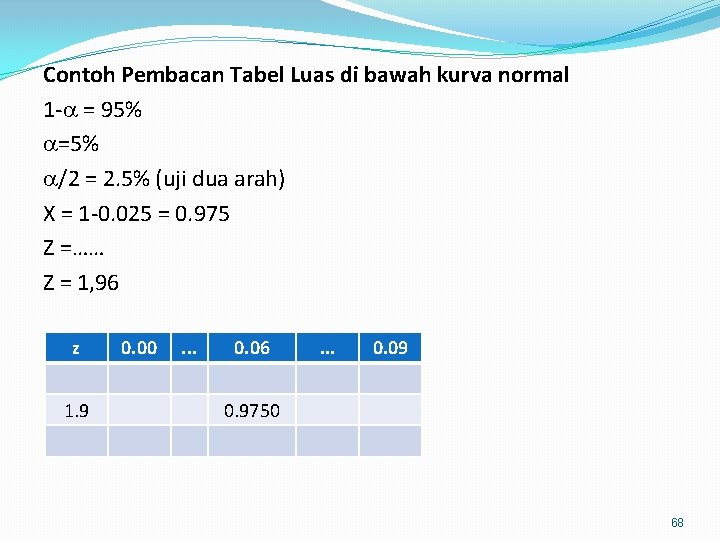 Contoh Pembacan Tabel Luas di bawah kurva normal

$1-\alpha = 95\%$

$\alpha=5\%$

$\alpha/2 = 2.5\%$ (uji dua arah)

X = 1-0.025 = 0.975

Z =……

Z = 1,96

| z | 0.00 | ... | 0.06 | ... | 0.09 |
|---|---|---|---|---|---|
| | | | | | |
| 1.9 | | | 0.9750 | | |
| | | | | | |

68